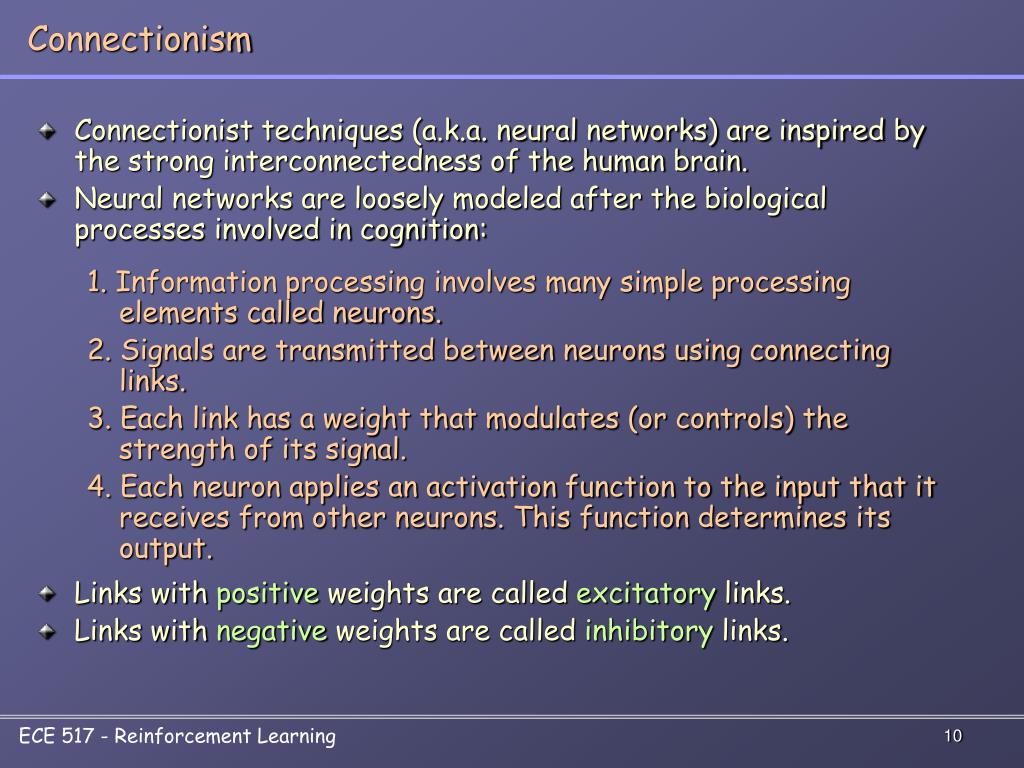 Connectionism

Connectionist techniques (a.k.a. neural networks) are inspired by the strong interconnectedness of the human brain.

Neural networks are loosely modeled after the biological processes involved in cognition:

1. Information processing involves many simple processing elements called neurons.
2. Signals are transmitted between neurons using connecting links.
3. Each link has a weight that modulates (or controls) the strength of its signal.
4. Each neuron applies an activation function to the input that it receives from other neurons. This function determines its output.

Links with positive weights are called excitatory links.

Links with negative weights are called inhibitory links.

ECE 517 - Reinforcement Learning

10